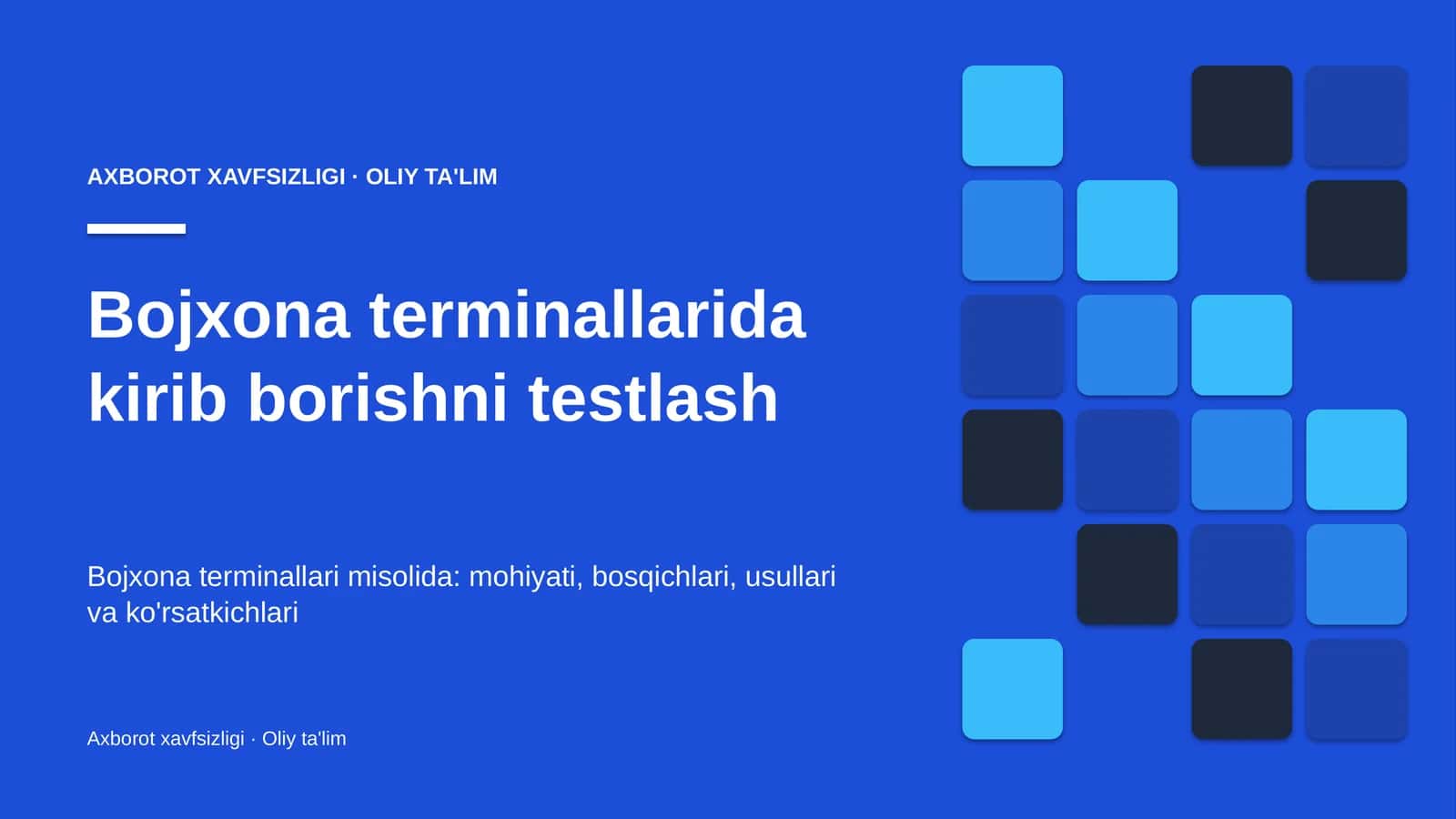 AXBOROT XAVFSIZLIGI · OLIY TA'LIM

Bojxona terminallarida kirib borishni testlash

Bojxona terminallari misolida: mohiyati, bosqichlari, usullari va ko'rsatkichlari

Axborot xavfsizligi · Oliy ta'lim